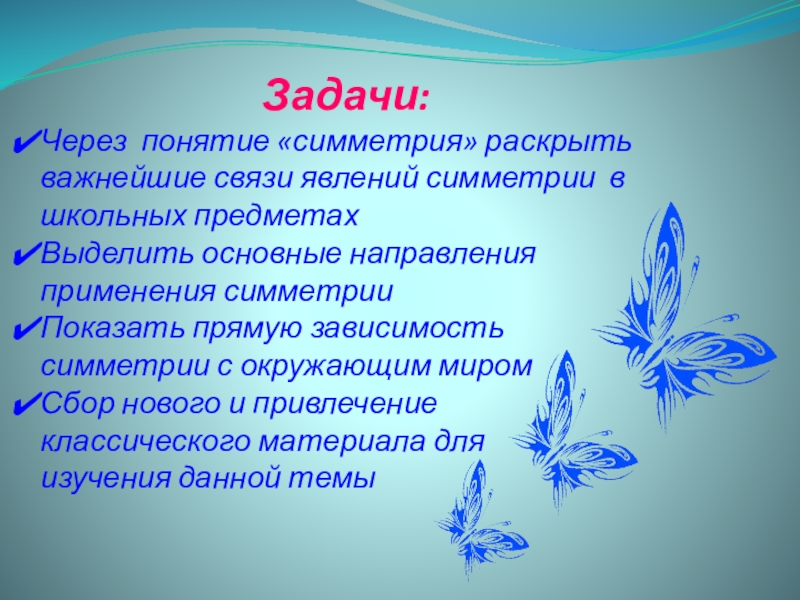 Задачи:

✔Через понятие «симметрия» раскрыть важнейшие связи явлений симметрии в школьных предметах
✔Выделить основные направления применения симметрии
✔Показать прямую зависимость симметрии с окружающим миром
✔Сбор нового и привлечение классического материала для изучения данной темы